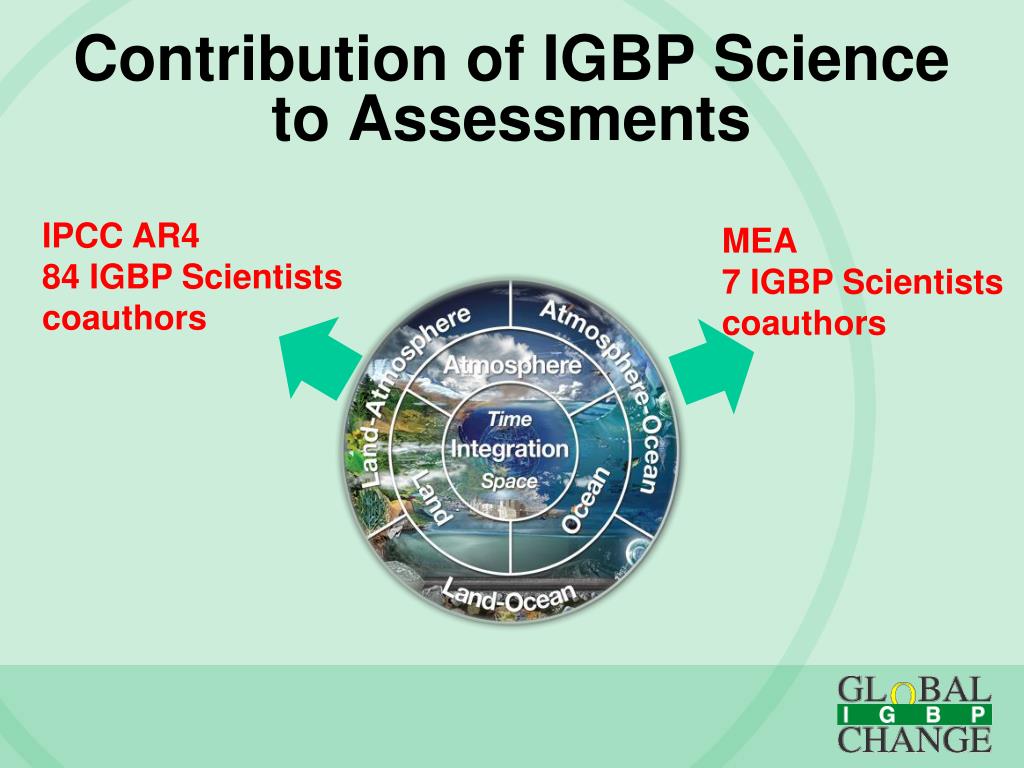 Contribution of IGBP Science to Assessments

IPCC AR4
84 IGBP Scientists coauthors

MEA
7 IGBP Scientists coauthors

Land-Atmosphere
Atmosphere-Ocean
Atmosphere
Time
Integration
Space
Land
Ocean
Land-Ocean

GLOBAL
I G B P
CHANGE